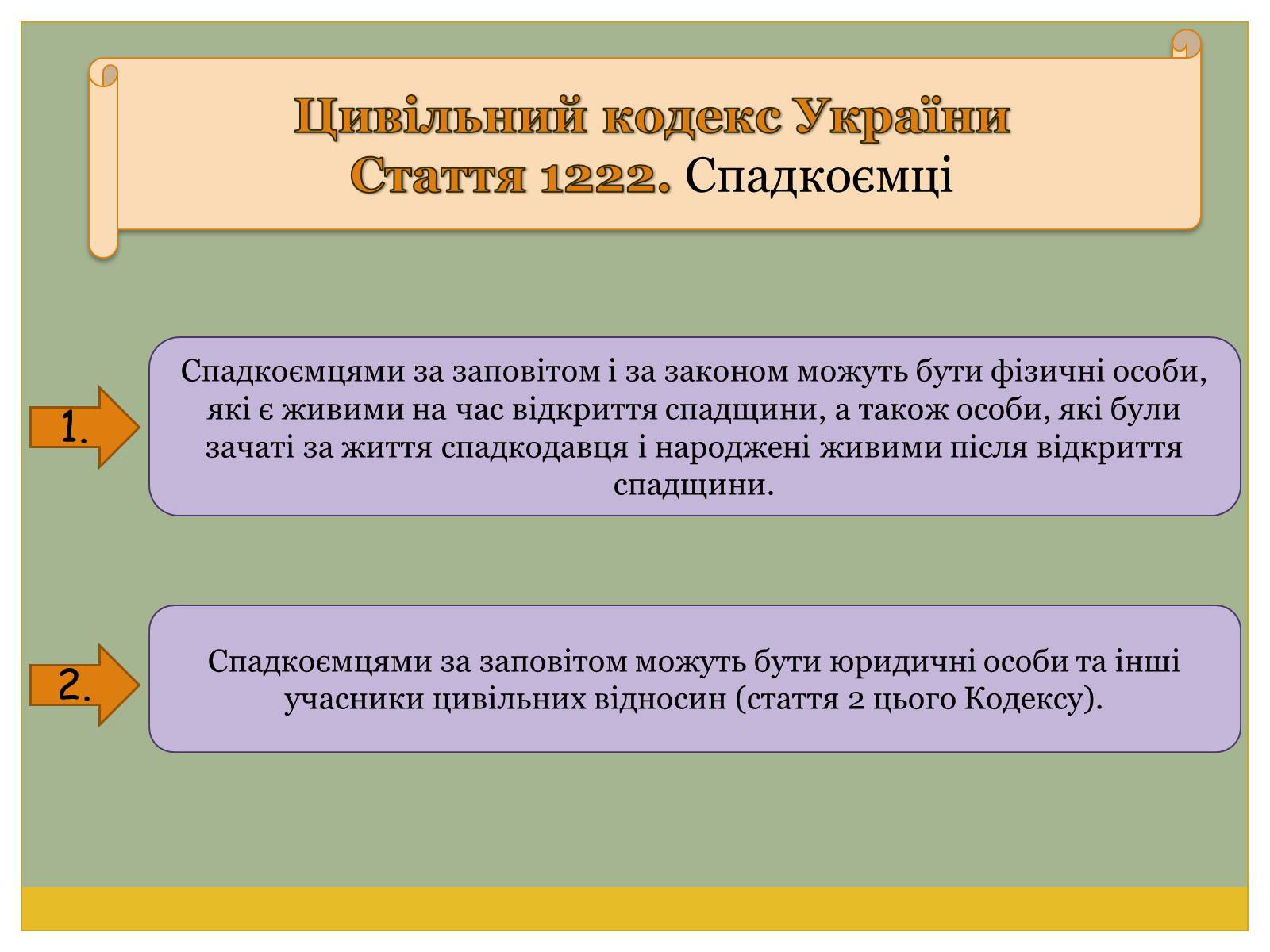 Цивільний кодекс України
Стаття 1222. Спадкоємці

1.

Спадкоємцями за заповітом і за законом можуть бути фізичні особи, які є живими на час відкриття спадщини, а також особи, які були зачаті за життя спадкодавця і народжені живими після відкриття спадщини.

2.

Спадкоємцями за заповітом можуть бути юридичні особи та інші учасники цивільних відносин (стаття 2 цього Кодексу).